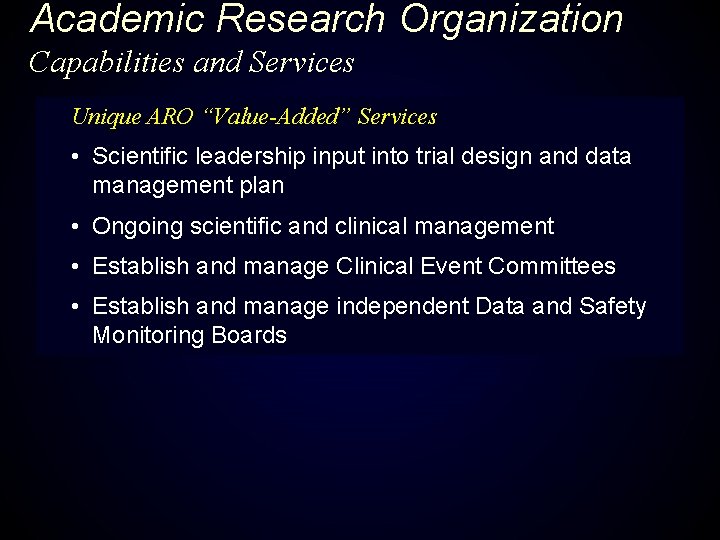 Academic Research Organization
Capabilities and Services

Unique ARO “Value-Added” Services

• Scientific leadership input into trial design and data management plan

• Ongoing scientific and clinical management

• Establish and manage Clinical Event Committees

• Establish and manage independent Data and Safety Monitoring Boards